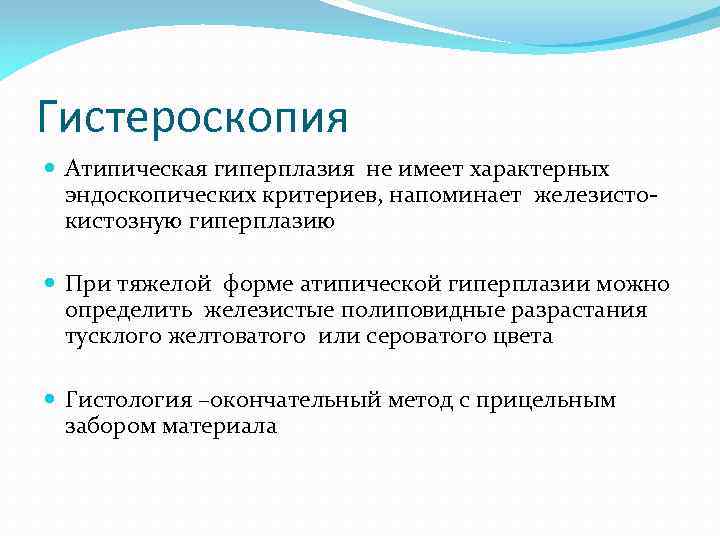 Гистероскопия

Атипическая гиперплазия не имеет характерных эндоскопических критериев, напоминает железисто-кистозную гиперплазию

При тяжелой форме атипической гиперплазии можно определить железистые полиповидные разрастания тусклого желтоватого или сероватого цвета

Гистология –окончательный метод с прицельным забором материала